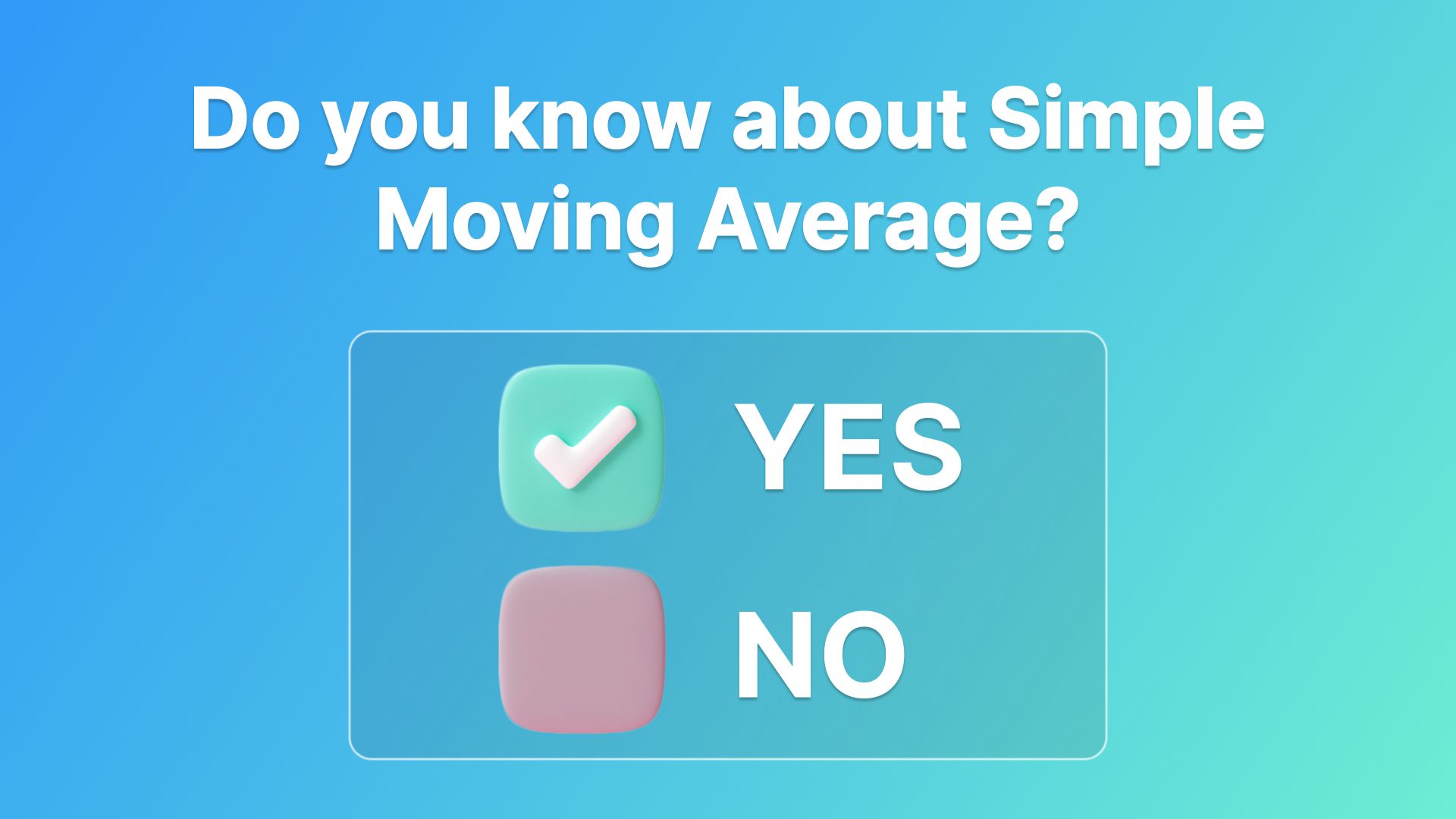 Do you know about Simple Moving Average?

YES

NO